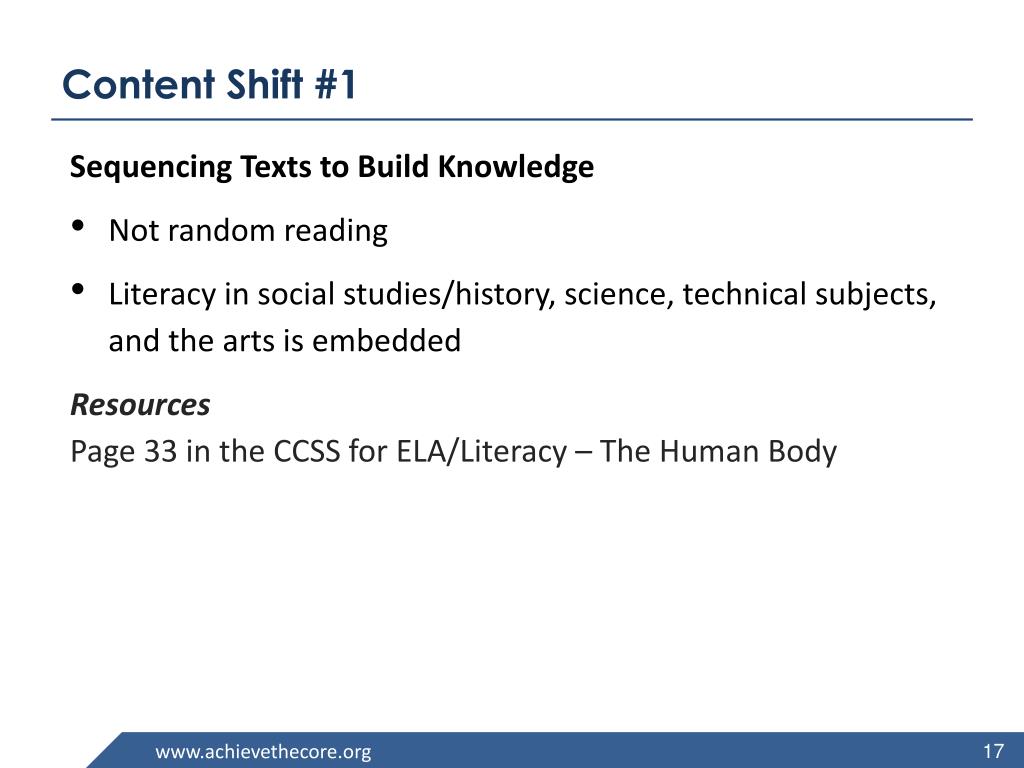 Content Shift #1

Sequencing Texts to Build Knowledge

• Not random reading
• Literacy in social studies/history, science, technical subjects, and the arts is embedded

Resources
Page 33 in the CCSS for ELA/Literacy – The Human Body

www.achievethecore.org

17